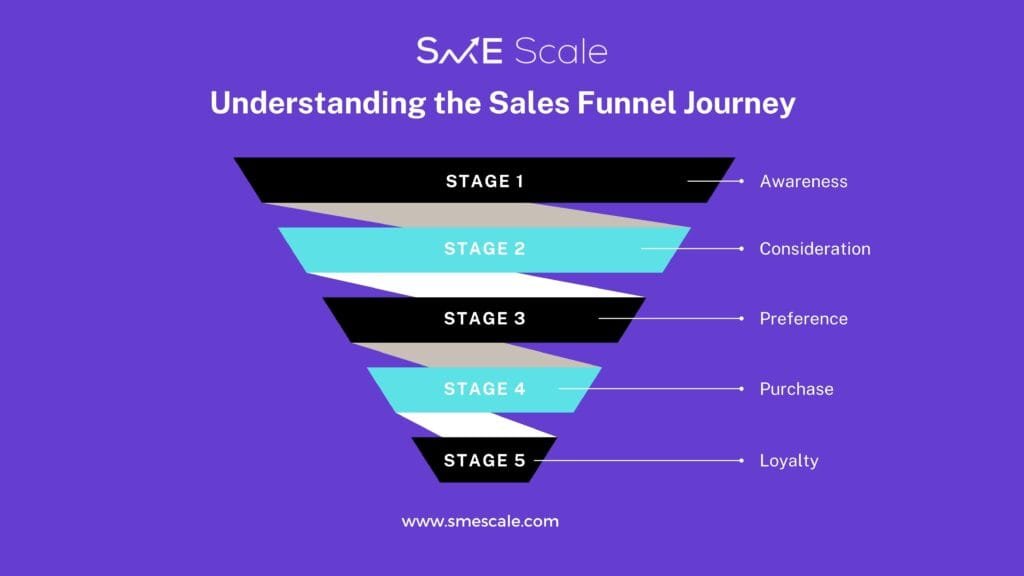 SME Scale

Understanding the Sales Funnel Journey

STAGE 1
Awareness

STAGE 2
Consideration

STAGE 3
Preference

STAGE 4
Purchase

STAGE 5
Loyalty

www.smescale.com